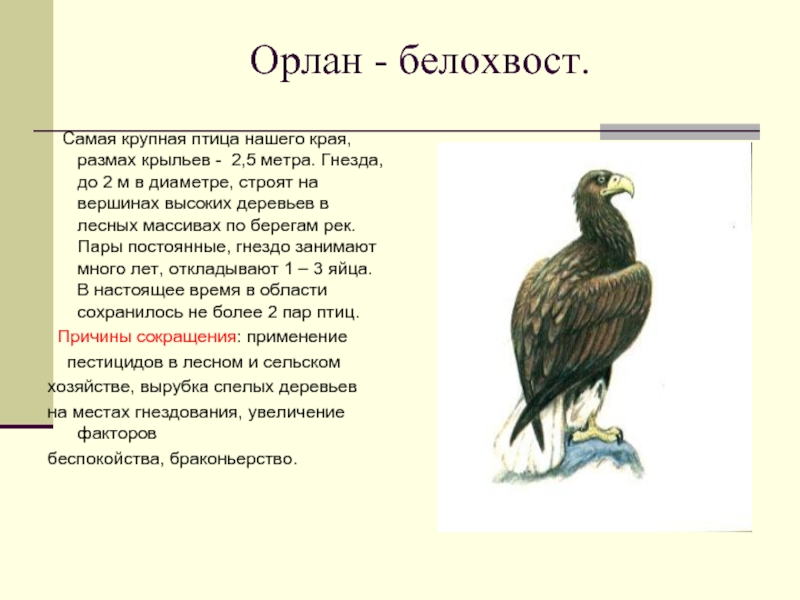 Орлан - белохвост.

Самая крупная птица нашего края, размах крыльев - 2,5 метра. Гнезда, до 2 м в диаметре, строят на вершинах высоких деревьев в лесных массивах по берегам рек. Пары постоянные, гнездо занимают много лет, откладывают 1 – 3 яйца. В настоящее время в области сохранилось не более 2 пар птиц.

Причины сокращения: применение пестицидов в лесном и сельском хозяйстве, вырубка спелых деревьев на местах гнездования, увеличение факторов беспокойства, браконьерство.